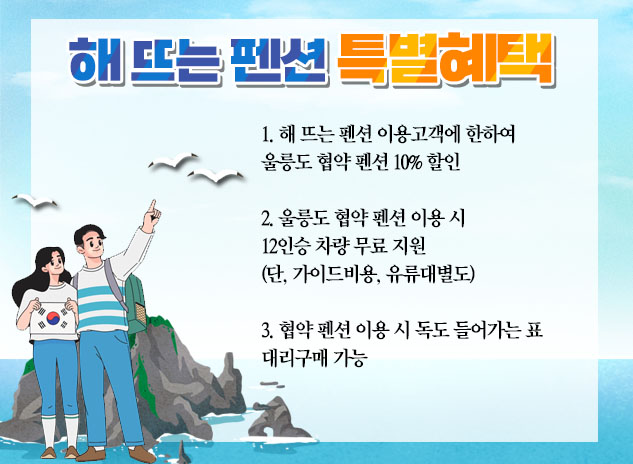 해 뜨는 펜션 특별혜택

1. 해 뜨는 펜션 이용고객에 한하여 울릉도 협약 펜션 10% 할인

2. 울릉도 협약 펜션 이용 시 12인승 차량 무료 지원 (단, 가이드비용, 유류대별도)

3. 협약 펜션 이용 시 독도 들어가는 표 대리구매 가능